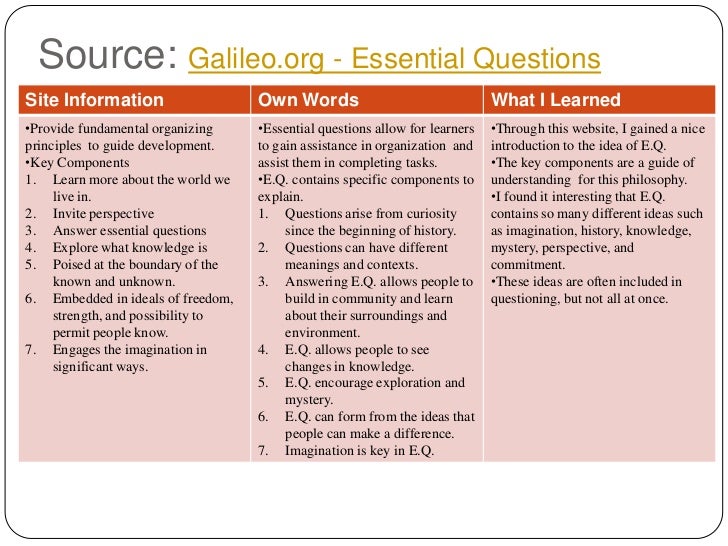 Source: Galileo.org - Essential Questions

| Site Information | Own Words | What I Learned |
|---|---|---|
| •Provide fundamental organizing principles to guide development. •Key Components 1. Learn more about the world we live in. 2. Invite perspective 3. Answer essential questions 4. Explore what knowledge is 5. Poised at the boundary of the known and unknown. 6. Embedded in ideals of freedom, strength, and possibility to permit people know. 7. Engages the imagination in significant ways. | •Essential questions allow for learners to gain assistance in organization and assist them in completing tasks. •E.Q. contains specific components to explain. 1. Questions arise from curiosity since the beginning of history. 2. Questions can have different meanings and contexts. 3. Answering E.Q. allows people to build in community and learn about their surroundings and environment. 4. E.Q. allows people to see changes in knowledge. 5. E.Q. encourage exploration and mystery. 6. E.Q. can form from the ideas that people can make a difference. 7. Imagination is key in E.Q. | •Through this website, I gained a nice introduction to the idea of E.Q. •The key components are a guide of understanding for this philosophy. •I found it interesting that E.Q. contains so many different ideas such as imagination, history, knowledge, mystery, perspective, and commitment. •These ideas are often included in questioning, but not all at once. |